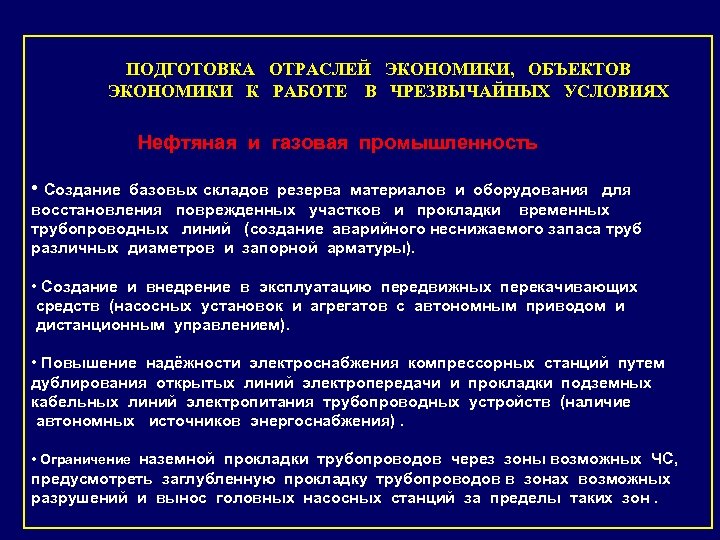 ПОДГОТОВКА ОТРАСЛЕЙ ЭКОНОМИКИ, ОБЪЕКТОВ ЭКОНОМИКИ К РАБОТЕ В ЧРЕЗВЫЧАЙНЫХ УСЛОВИЯХ

Нефтяная и газовая промышленность

• Создание базовых складов резерва материалов и оборудования для восстановления поврежденных участков и прокладки временных трубопроводных линий (создание аварийного неснижаемого запаса труб различных диаметров и запорной арматуры).

• Создание и внедрение в эксплуатацию передвижных перекачивающих средств (насосных установок и агрегатов с автономным приводом и дистанционным управлением).

• Повышение надёжности электроснабжения компрессорных станций путем дублирования открытых линий электропередачи и прокладки подземных кабельных линий электропитания трубопроводных устройств (наличие автономных источников энергоснабжения) .

• Ограничение наземной прокладки трубопроводов через зоны возможных ЧС, предусмотреть заглубленную прокладку трубопроводов в зонах возможных разрушений и вынос головных насосных станций за пределы таких зон .